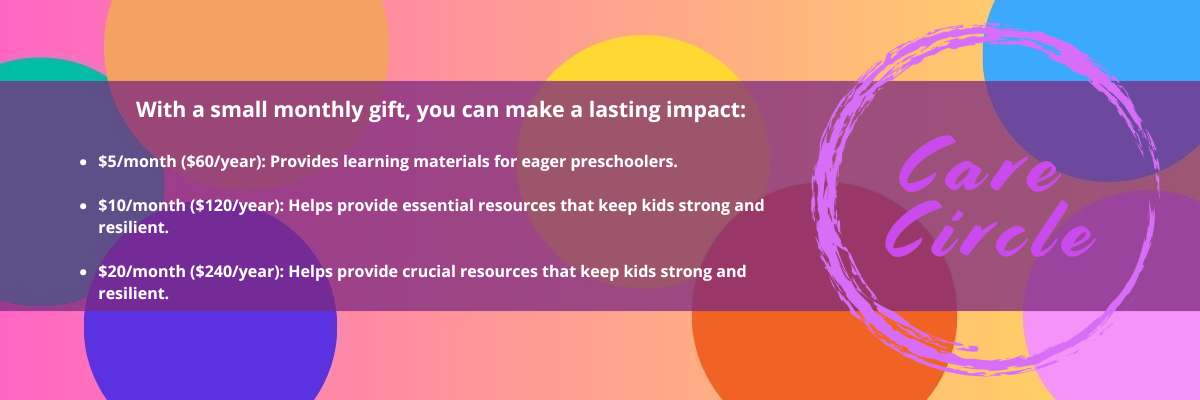 With a small monthly gift, you can make a lasting impact:

- \$5/month (\$60/year): Provides learning materials for eager preschoolers.

- \$10/month (\$120/year): Helps provide essential resources that keep kids strong and resilient.

- \$20/month (\$240/year): Helps provide crucial resources that keep kids strong and resilient.

Care Circle